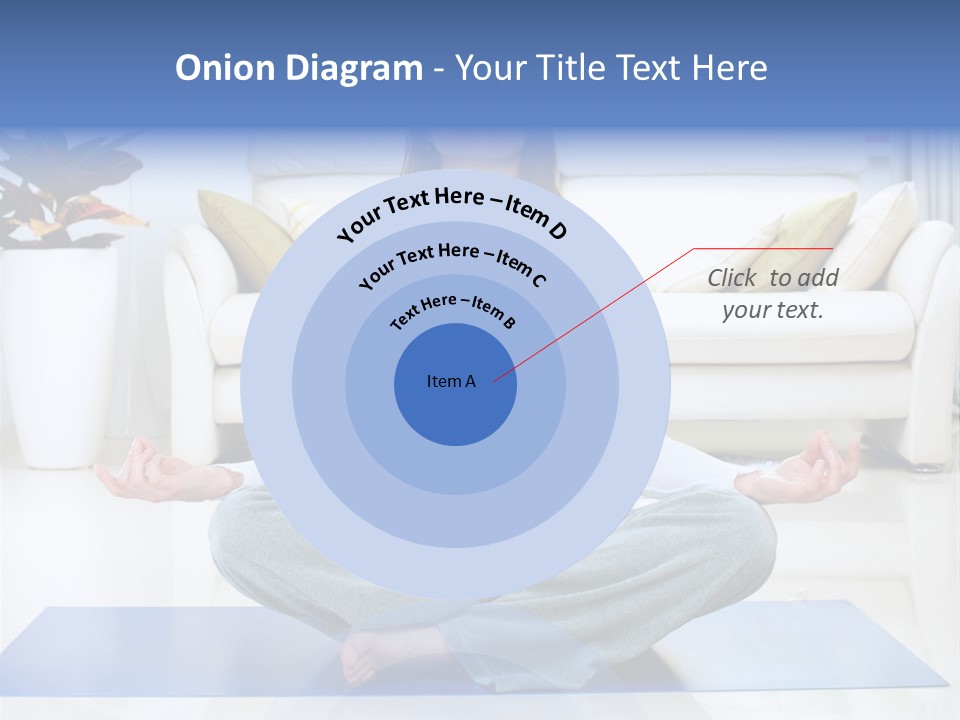 Onion Diagram - Your Title Text Here

Your Text Here – Item D

Your Text Here – Item C

Text Here – Item B

Item A

Click to add your text.